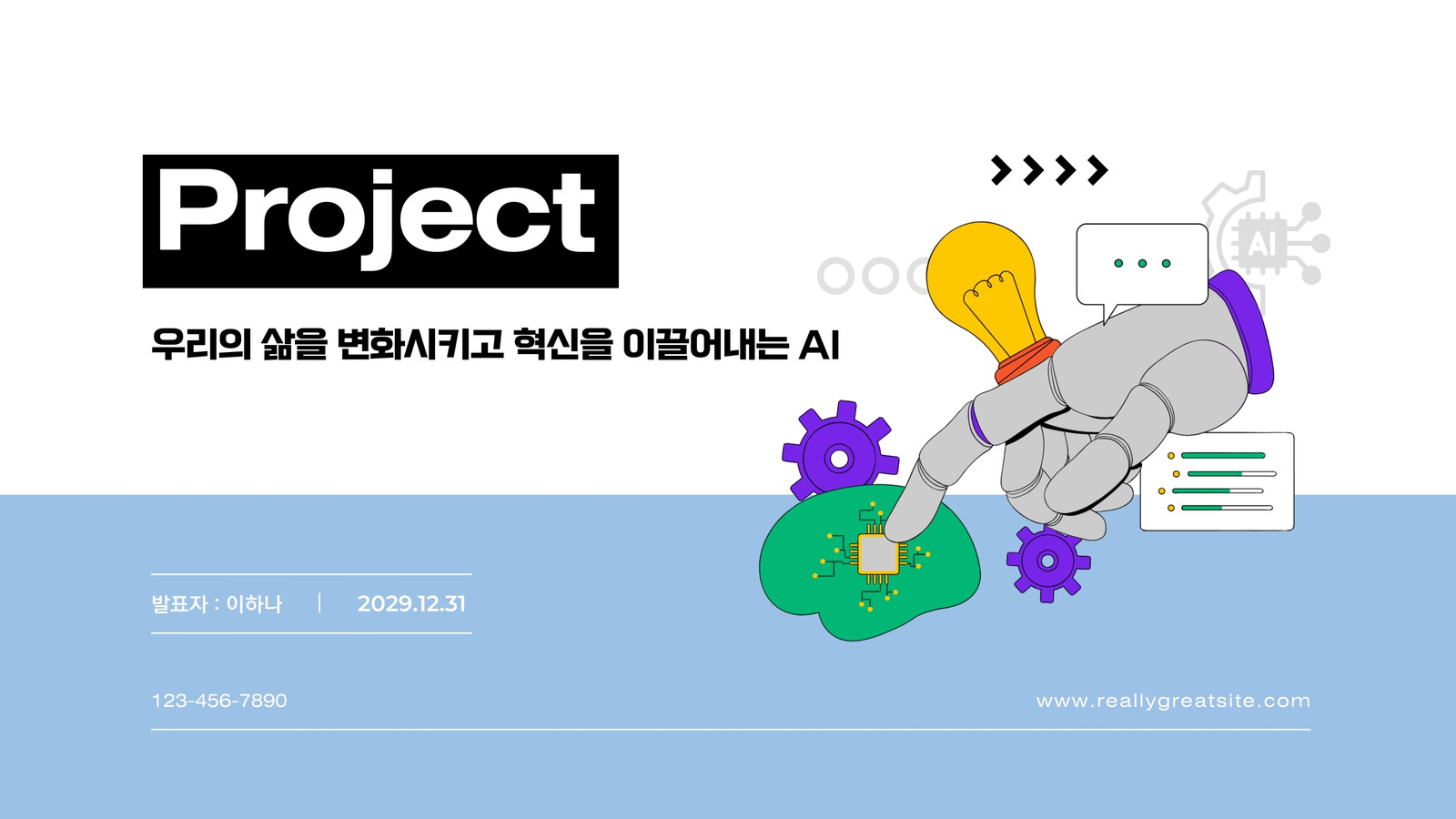 Project

우리의 삶을 변화시키고 혁신을 이끌어내는 AI

AI

발표자 : 이하나 | 2029.12.31

123-456-7890

www.reallygreatsite.com